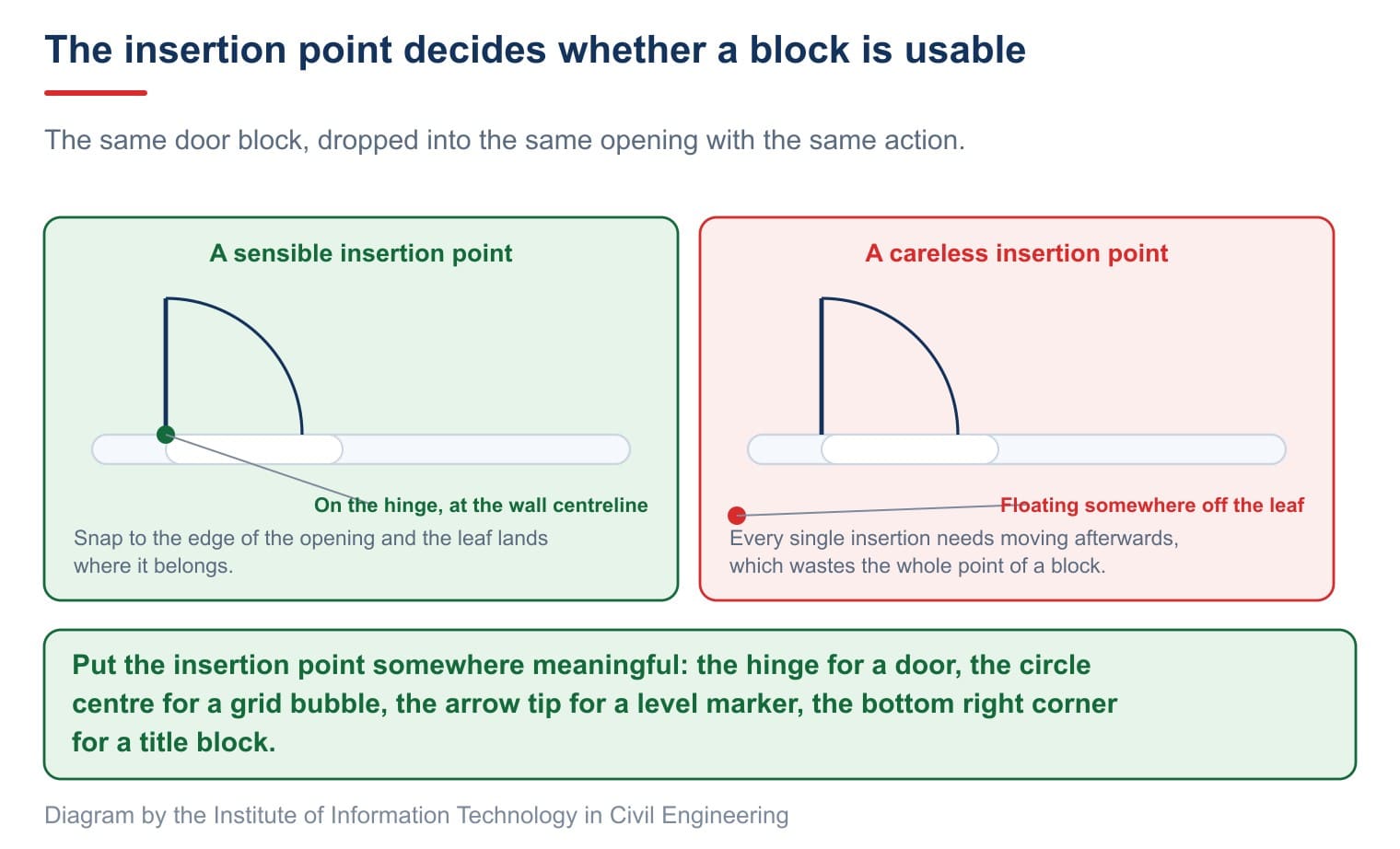 The insertion point decides whether a block is usable

The same door block, dropped into the same opening with the same action.

A sensible insertion point

On the hinge, at the wall centreline

Snap to the edge of the opening and the leaf lands where it belongs.

A careless insertion point

Floating somewhere off the leaf

Every single insertion needs moving afterwards, which wastes the whole point of a block.

Put the insertion point somewhere meaningful: the hinge for a door, the circle centre for a grid bubble, the arrow tip for a level marker, the bottom right corner for a title block.

Diagram by the Institute of Information Technology in Civil Engineering